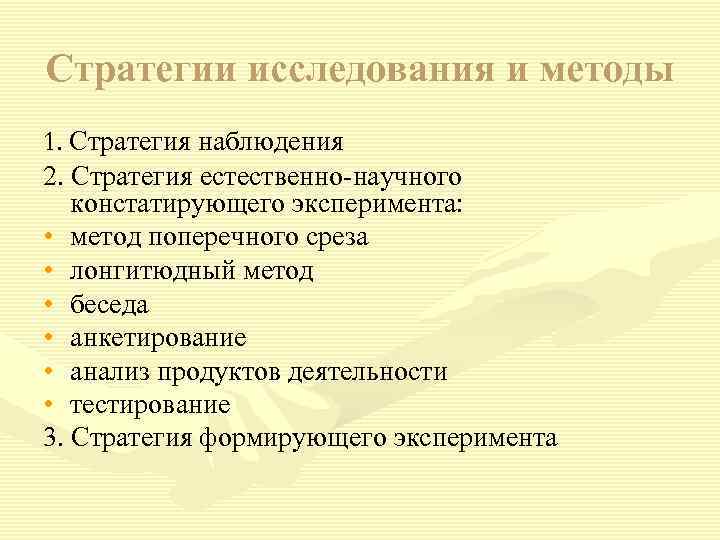 Стратегии исследования и методы

1. Стратегия наблюдения
2. Стратегия естественно-научного констатирующего эксперимента:
• метод поперечного среза
• лонгитюдный метод
• беседа
• анкетирование
• анализ продуктов деятельности
• тестирование
3. Стратегия формирующего эксперимента